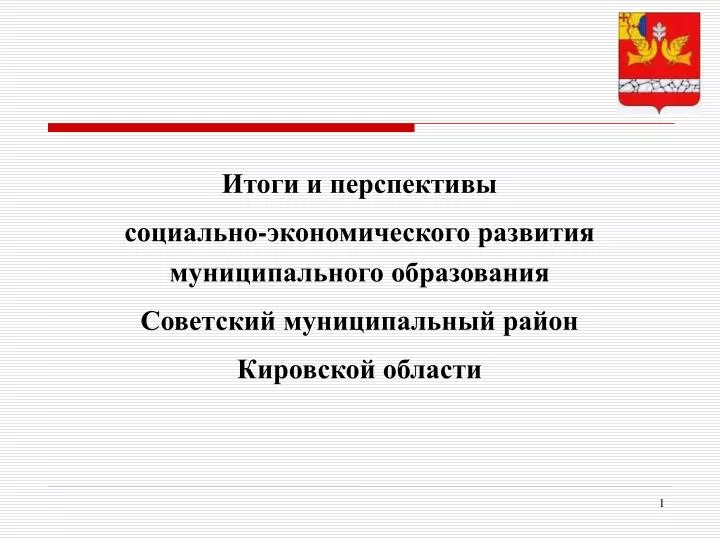 Итоги и перспективы

социально-экономического развития муниципального образования

Советский муниципальный район

Кировской области

1